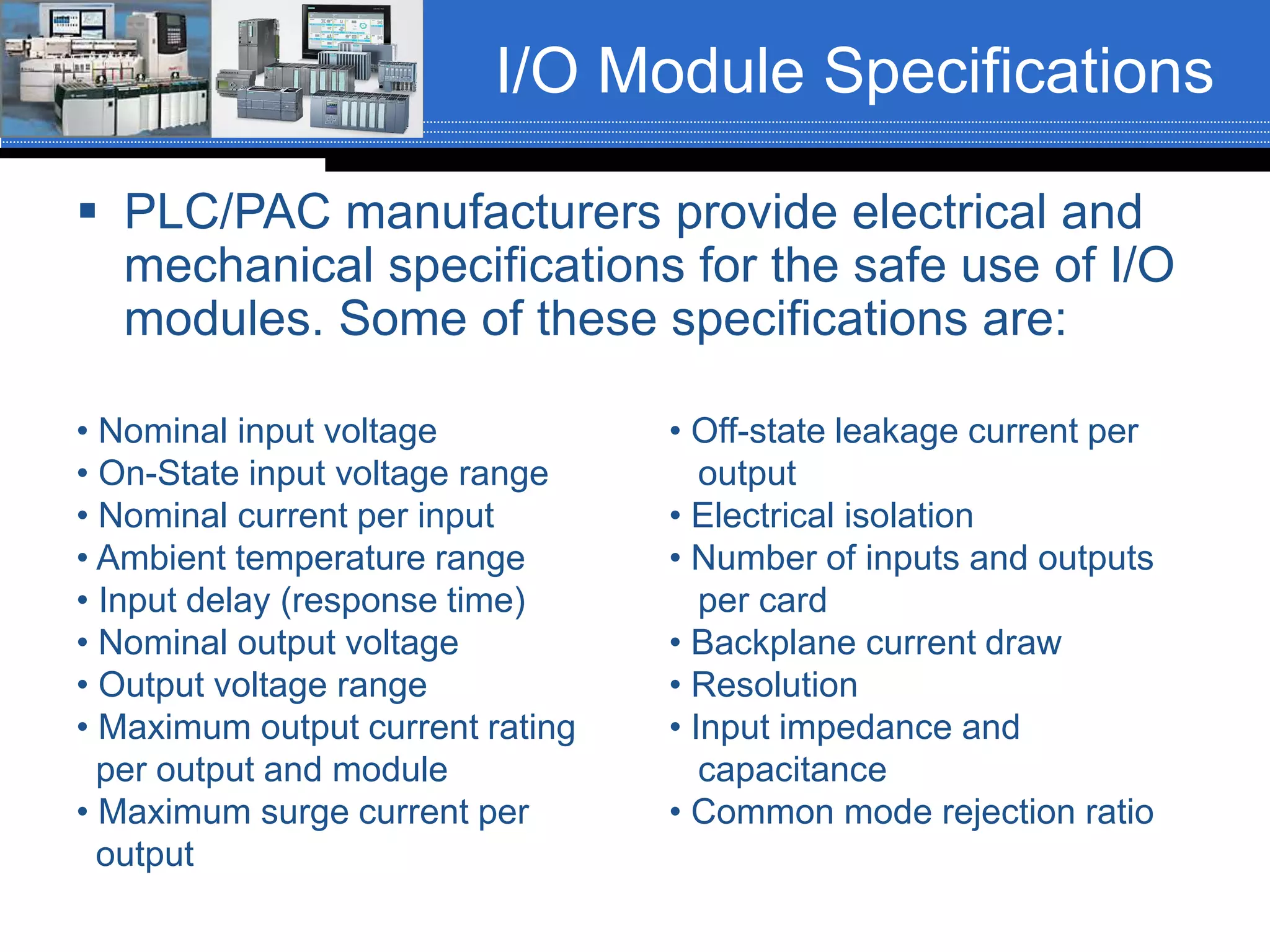 I/O Module Specifications

▪ PLC/PAC manufacturers provide electrical and mechanical specifications for the safe use of I/O modules. Some of these specifications are:

• Nominal input voltage
• On-State input voltage range
• Nominal current per input
• Ambient temperature range
• Input delay (response time)
• Nominal output voltage
• Output voltage range
• Maximum output current rating per output and module
• Maximum surge current per output

• Off-state leakage current per output
• Electrical isolation
• Number of inputs and outputs per card
• Backplane current draw
• Resolution
• Input impedance and capacitance
• Common mode rejection ratio